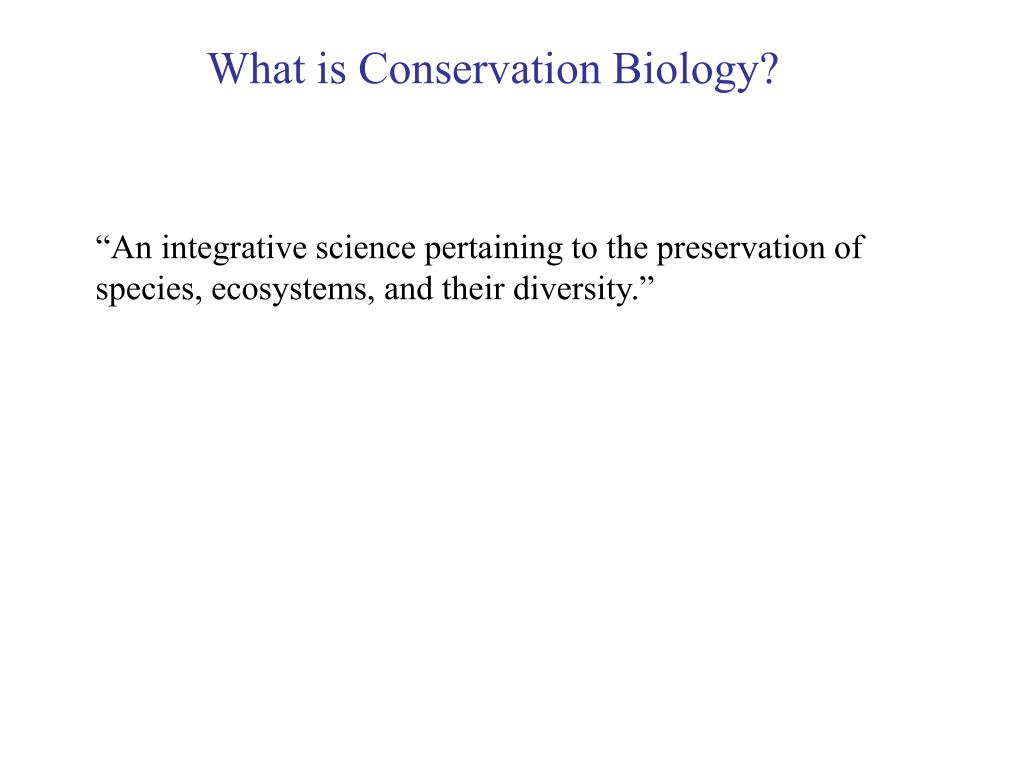 What is Conservation Biology?

“An integrative science pertaining to the preservation of species, ecosystems, and their diversity.”